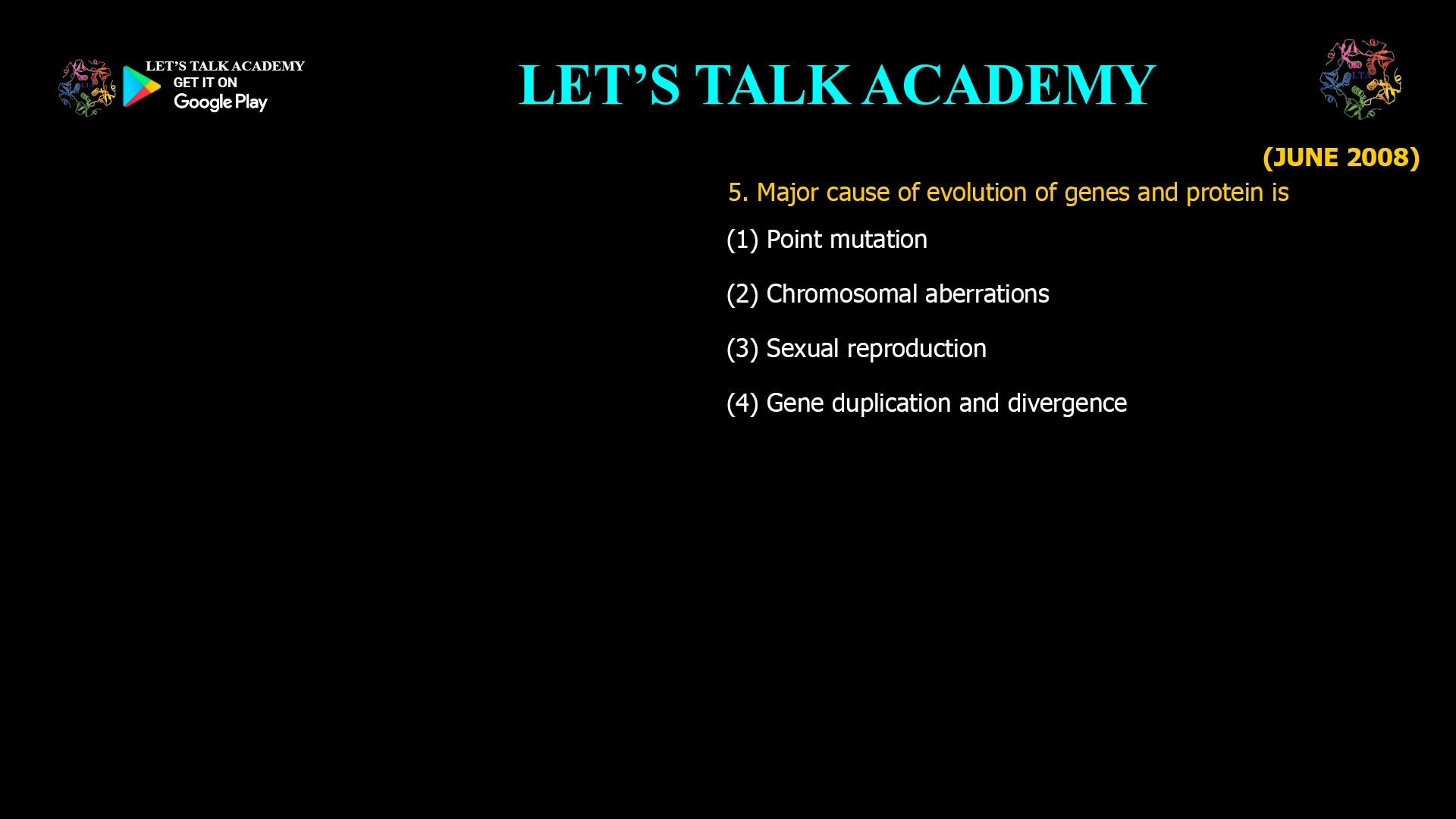 LET'S TALK ACADEMY
GET IT ON
Google Play

LET'S TALK ACADEMY

LTA

(JUNE 2008)

5. Major cause of evolution of genes and protein is

(1) Point mutation

(2) Chromosomal aberrations

(3) Sexual reproduction

(4) Gene duplication and divergence